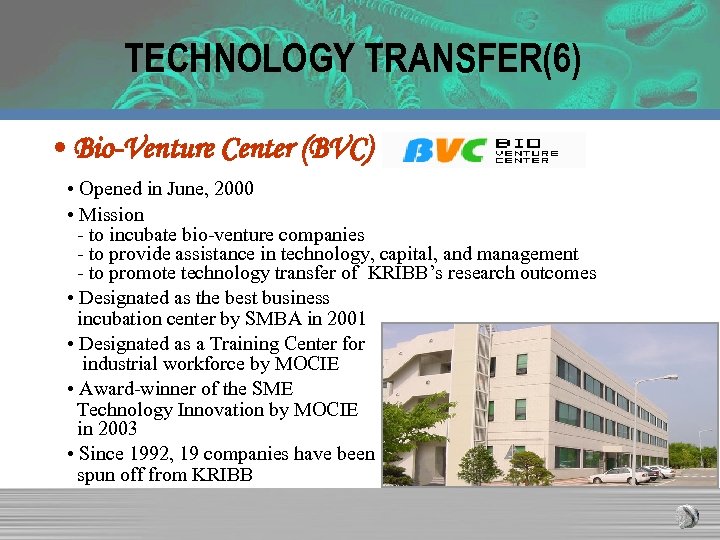 TECHNOLOGY TRANSFER(6)

• Bio-Venture Center (BVC)

BVC BIO VENTURE CENTER

• Opened in June, 2000

• Mission
- to incubate bio-venture companies
- to provide assistance in technology, capital, and management
- to promote technology transfer of KRIBB's research outcomes

• Designated as the best business incubation center by SMBA in 2001

• Designated as a Training Center for industrial workforce by MOCIE

• Award-winner of the SME Technology Innovation by MOCIE in 2003

• Since 1992, 19 companies have been spun off from KRIBB